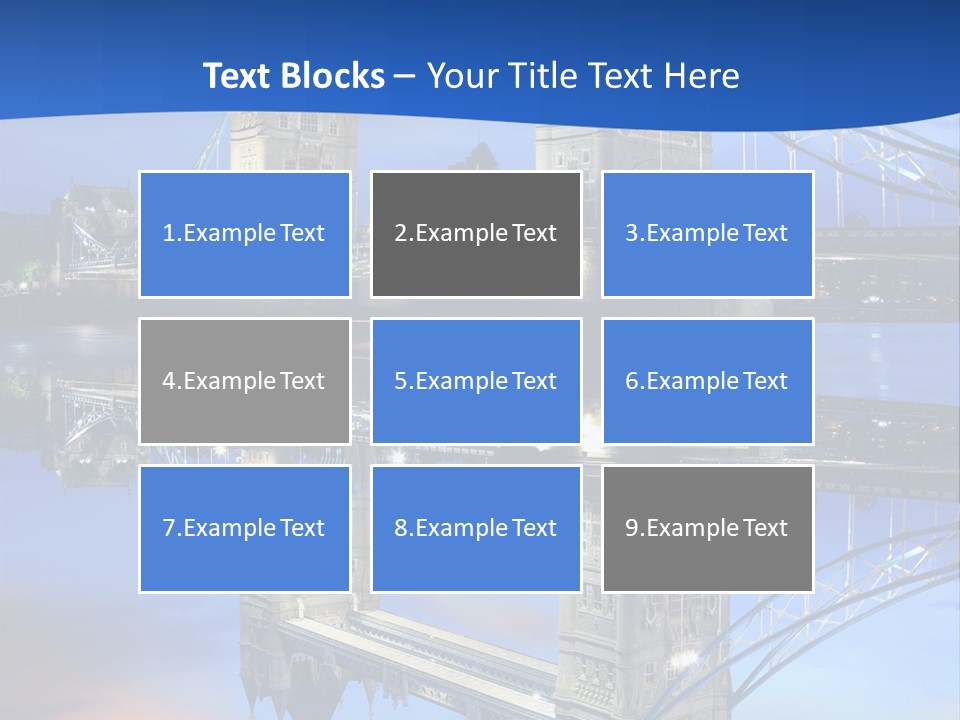 Text Blocks – Your Title Text Here

1.Example Text

2.Example Text

3.Example Text

4.Example Text

5.Example Text

6.Example Text

7.Example Text

8.Example Text

9.Example Text